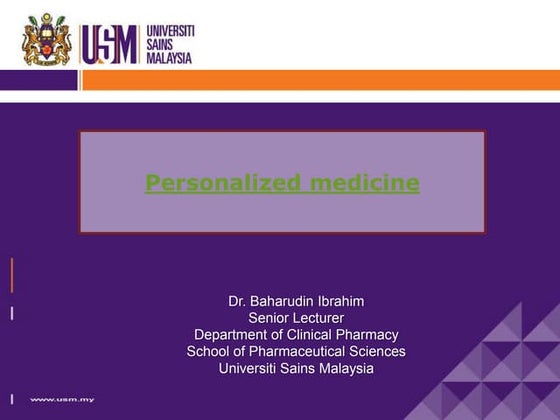 USM UNIVERSITI SAINS MALAYSIA

Personalized medicine

Dr. Baharudin Ibrahim
Senior Lecturer
Department of Clinical Pharmacy
School of Pharmaceutical Sciences
Universiti Sains Malaysia

www.usm.my